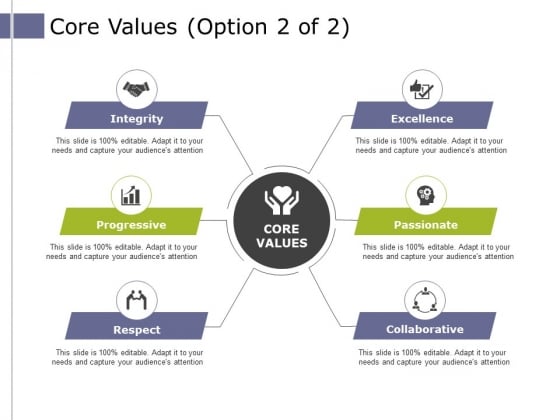 Core Values (Option 2 of 2)

Integrity

This slide is 100% editable. Adapt it to your needs and capture your audience's attention

Progressive

This slide is 100% editable. Adapt it to your needs and capture your audience's attention

Respect

This slide is 100% editable. Adapt it to your needs and capture your audience's attention

CORE VALUES

Excellence

This slide is 100% editable. Adapt it to your needs and capture your audience's attention

Passionate

This slide is 100% editable. Adapt it to your needs and capture your audience's attention

Collaborative

This slide is 100% editable. Adapt it to your needs and capture your audience's attention